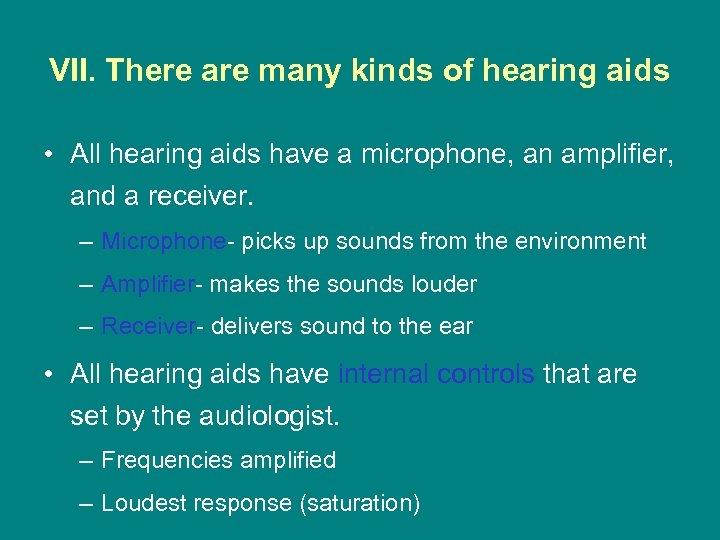 VII. There are many kinds of hearing aids

• All hearing aids have a microphone, an amplifier, and a receiver.

– Microphone- picks up sounds from the environment

– Amplifier- makes the sounds louder

– Receiver- delivers sound to the ear

• All hearing aids have internal controls that are set by the audiologist.

– Frequencies amplified

– Loudest response (saturation)